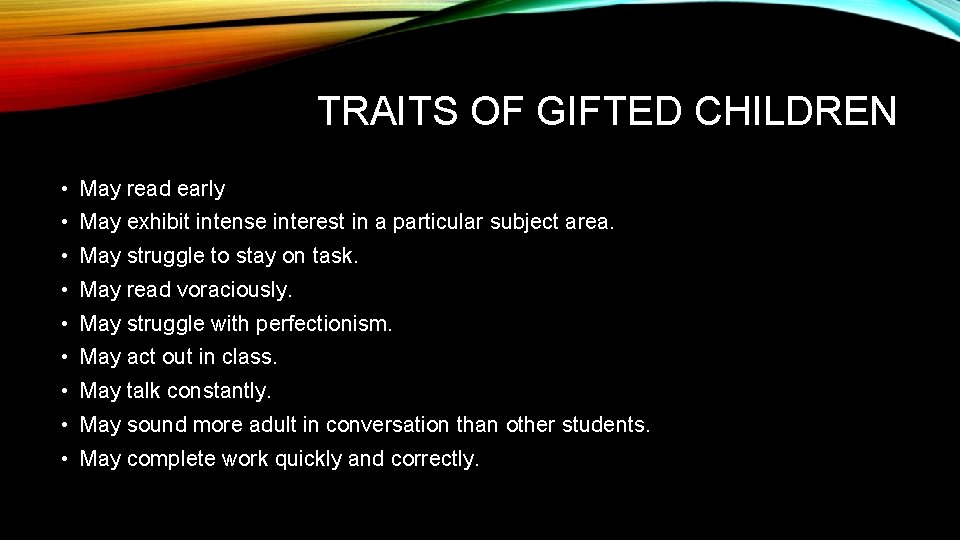 TRAITS OF GIFTED CHILDREN

• May read early
• May exhibit intense interest in a particular subject area.
• May struggle to stay on task.
• May read voraciously.
• May struggle with perfectionism.
• May act out in class.
• May talk constantly.
• May sound more adult in conversation than other students.
• May complete work quickly and correctly.